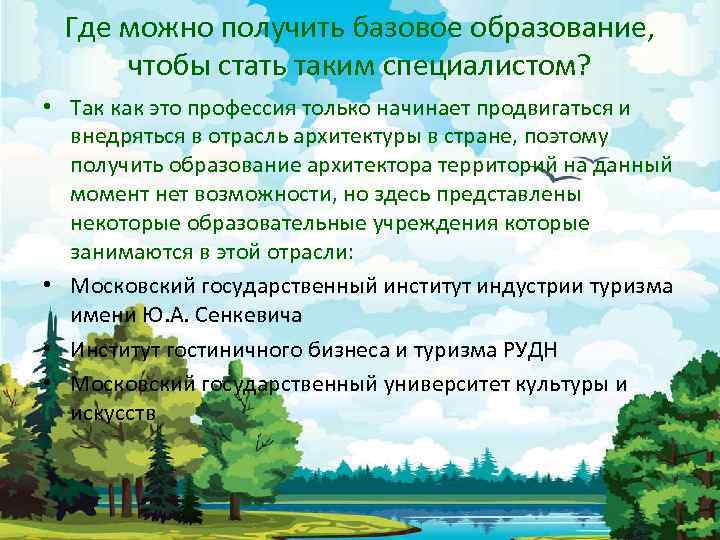 Где можно получить базовое образование, чтобы стать таким специалистом?

• Так как это профессия только начинает продвигаться и внедряться в отрасль архитектуры в стране, поэтому получить образование архитектора территорий на данный момент нет возможности, но здесь представлены некоторые образовательные учреждения которые занимаются в этой отрасли:

• Московский государственный институт индустрии туризма имени Ю.А. Сенкевича

• Институт гостиничного бизнеса и туризма РУДН

• Московский государственный университет культуры и искусств